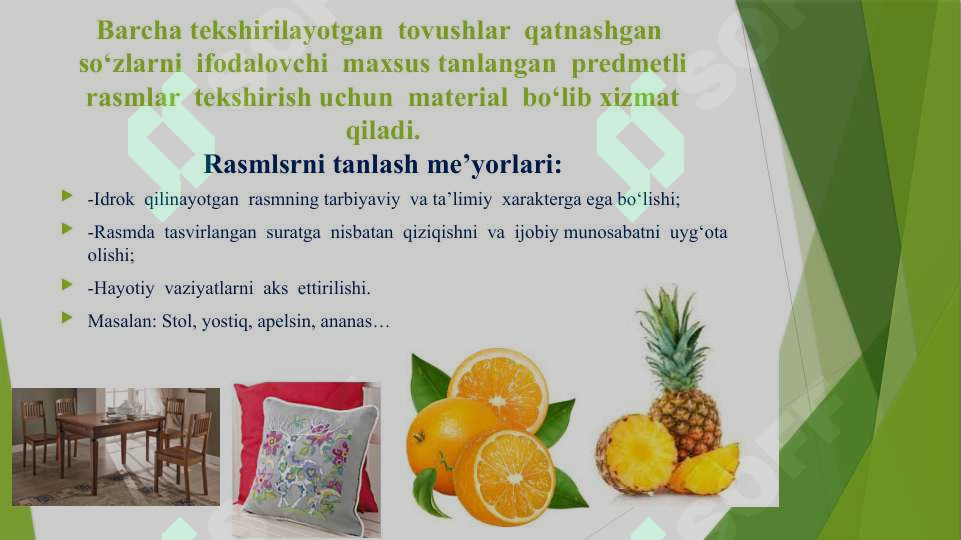 Barcha tekshirilayotgan tovushlar qatnashgan so‘zlarni ifodalovchi maxsus tanlangan predmetli rasmlar tekshirish uchun material bo‘lib xizmat qiladi.

Rasmlsrni tanlash me’yorlari:

-Idrok qilinayotgan rasmning tarbiyaviy va ta’limiy xarakterga ega bo‘lishi;

-Rasmda tasvirlangan suratga nisbatan qiziqishni va ijobiy munosabatni uyg‘ota olishi;

-Hayotiy vaziyatlarni aks ettirilishi.

Masalan: Stol, yostiq, apelsin, ananas…